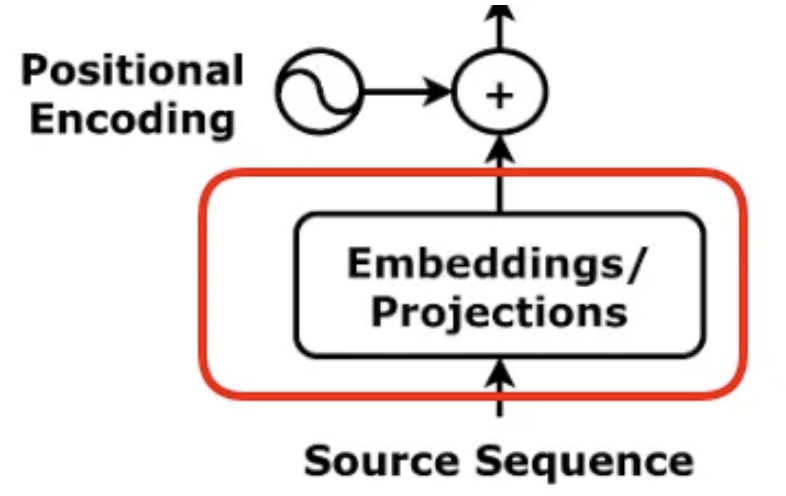 Positional Encoding

+

Embeddings/ Projections

Source Sequence